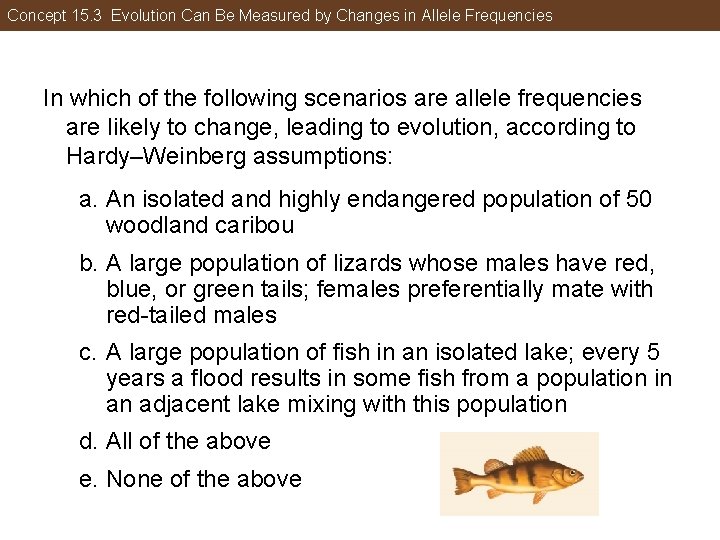 Concept 15.3 Evolution Can Be Measured by Changes in Allele Frequencies

In which of the following scenarios are allele frequencies are likely to change, leading to evolution, according to Hardy–Weinberg assumptions:

a. An isolated and highly endangered population of 50 woodland caribou

b. A large population of lizards whose males have red, blue, or green tails; females preferentially mate with red-tailed males

c. A large population of fish in an isolated lake; every 5 years a flood results in some fish from a population in an adjacent lake mixing with this population

d. All of the above

e. None of the above